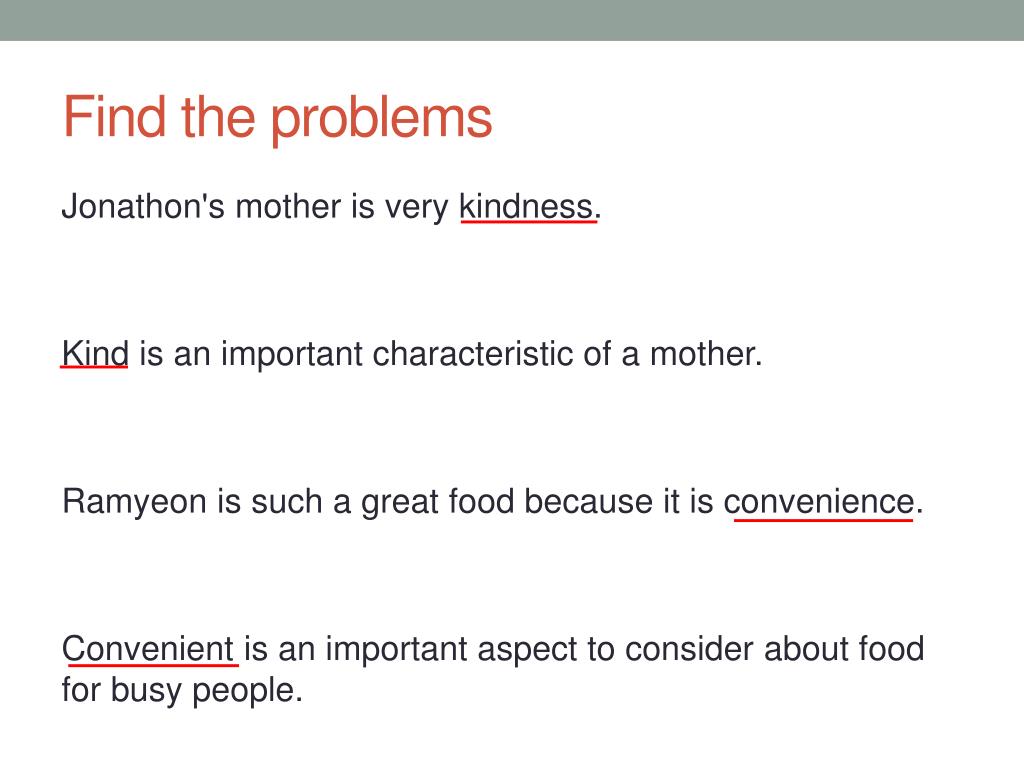 Find the problems

Jonathon's mother is very kindness.

Kind is an important characteristic of a mother.

Ramyeon is such a great food because it is convenience.

Convenient is an important aspect to consider about food for busy people.